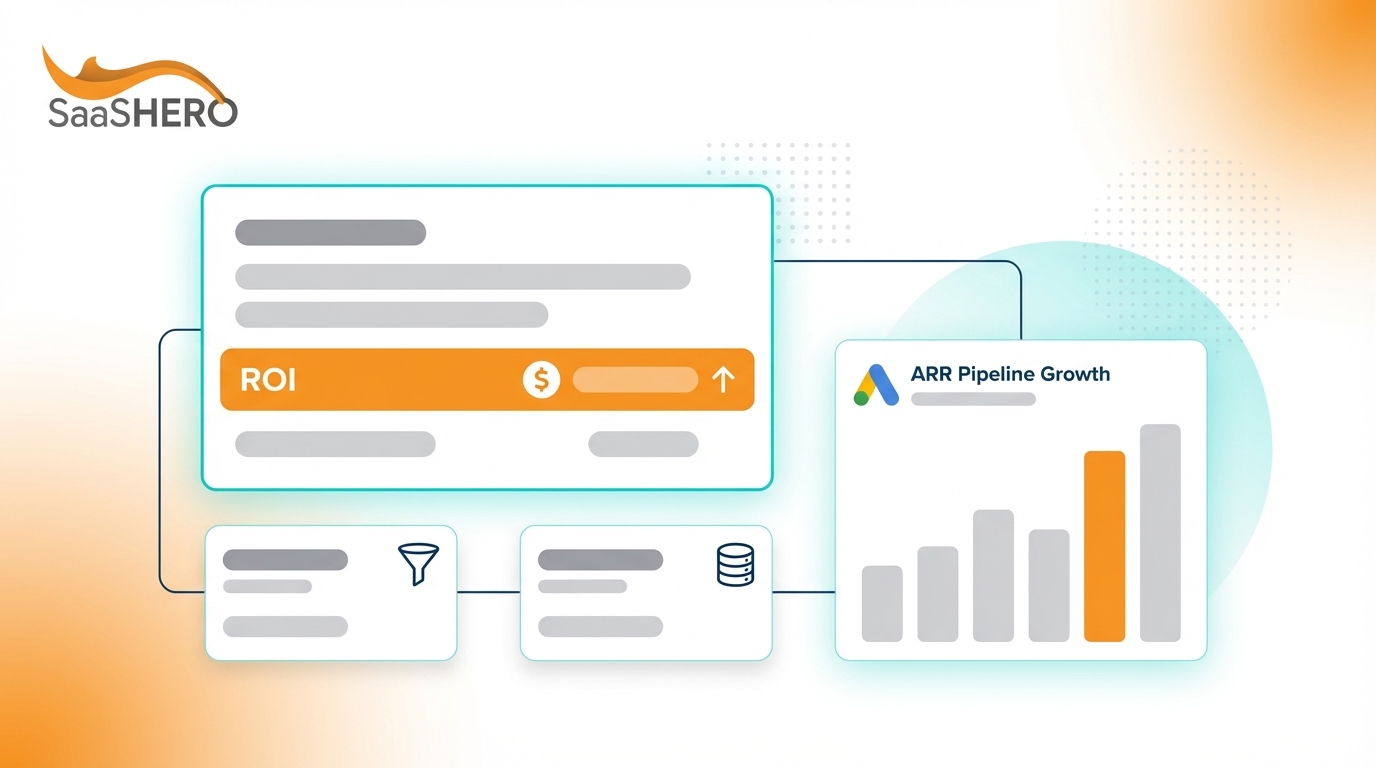 SaaSHERO

ROI $

ARR Pipeline Growth